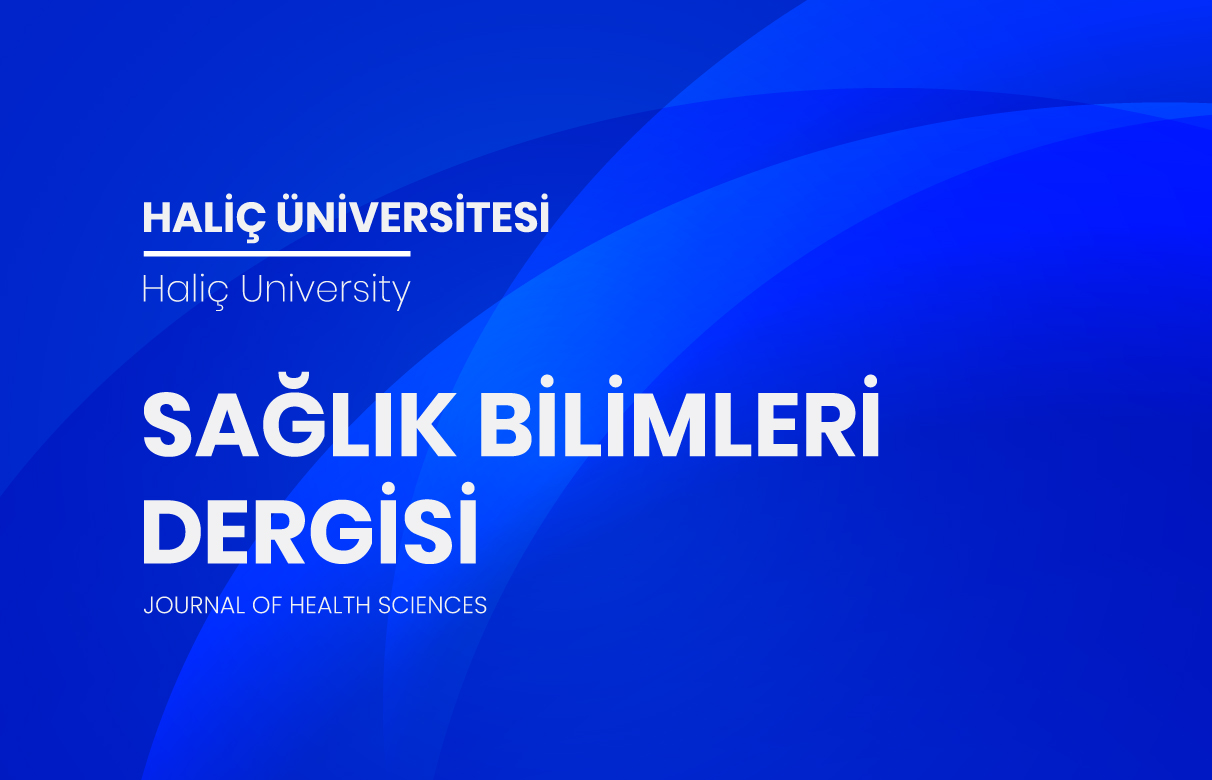 HALİÇ ÜNİVERSİTESİ

Haliç University

SAĞLIK BİLİMLERİ DERGİSİ

JOURNAL OF HEALTH SCIENCES